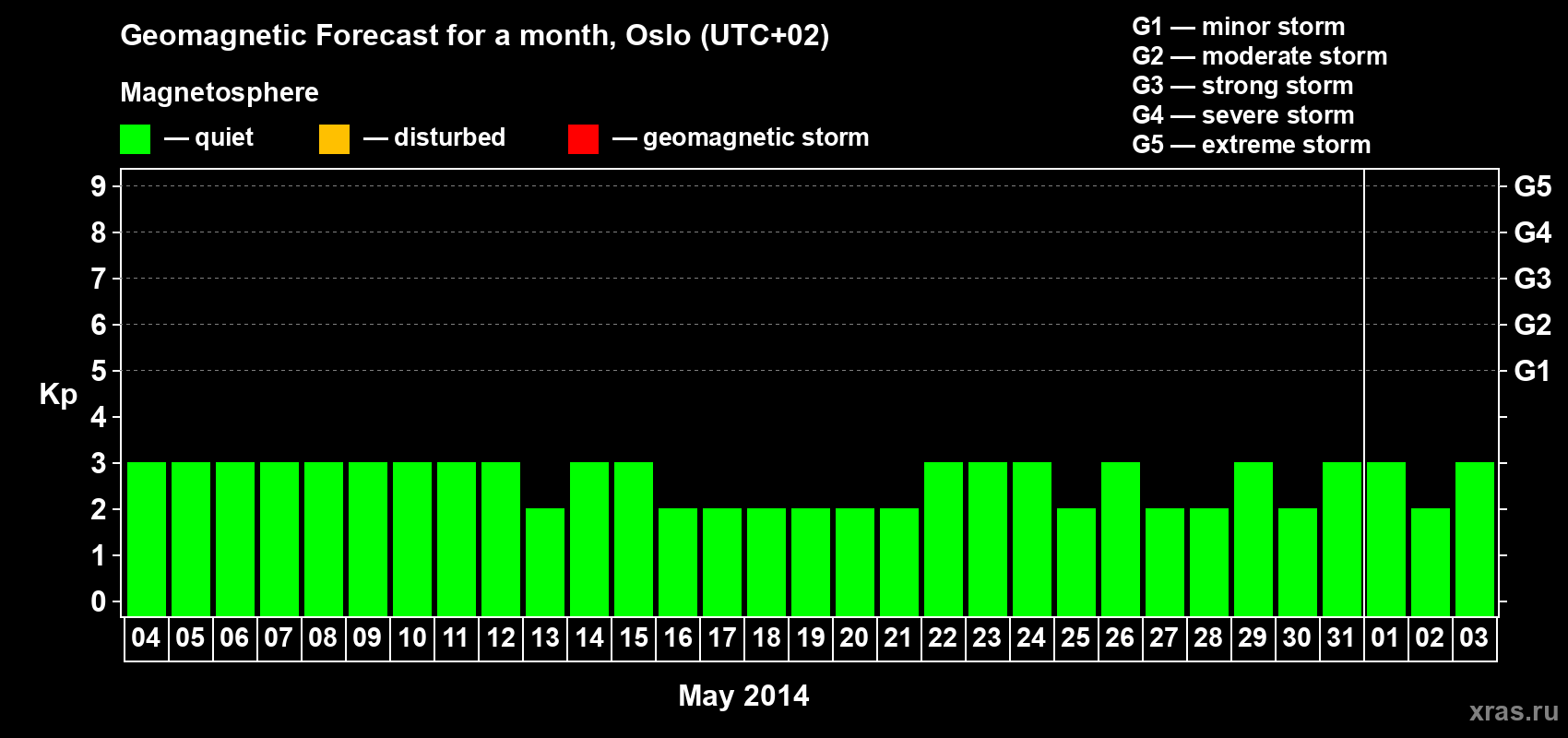 Geomagnetic Forecast for a month, Oslo (UTC+02)

Magnetosphere

— quiet — disturbed — geomagnetic storm

G1 — minor storm
G2 — moderate storm
G3 — strong storm
G4 — severe storm
G5 — extreme storm

Kp

9 8 7 6 5 4 3 2 1 0

G5 G4 G3 G2 G1

04 05 06 07 08 09 10 11 12 13 14 15 16 17 18 19 20 21 22 23 24 25 26 27 28 29 30 31 01 02 03

May 2014

xras.ru